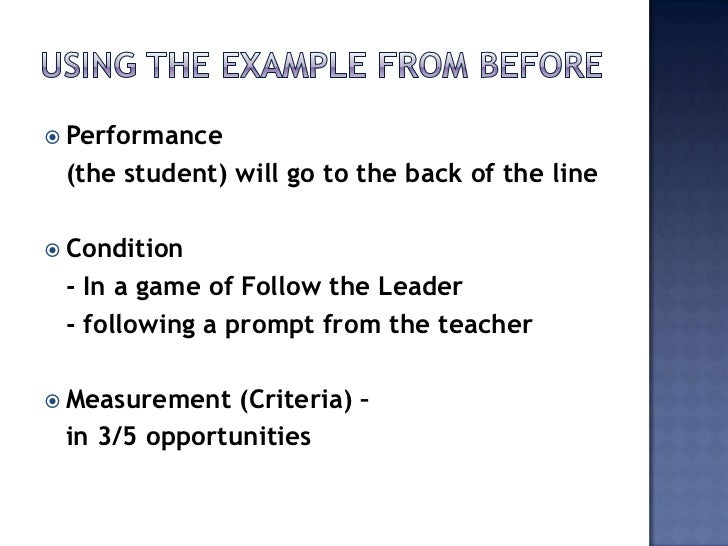 USING THE EXAMPLE FROM BEFORE

Performance
(the student) will go to the back of the line

Condition
- In a game of Follow the Leader
- following a prompt from the teacher

Measurement (Criteria) –
in 3/5 opportunities